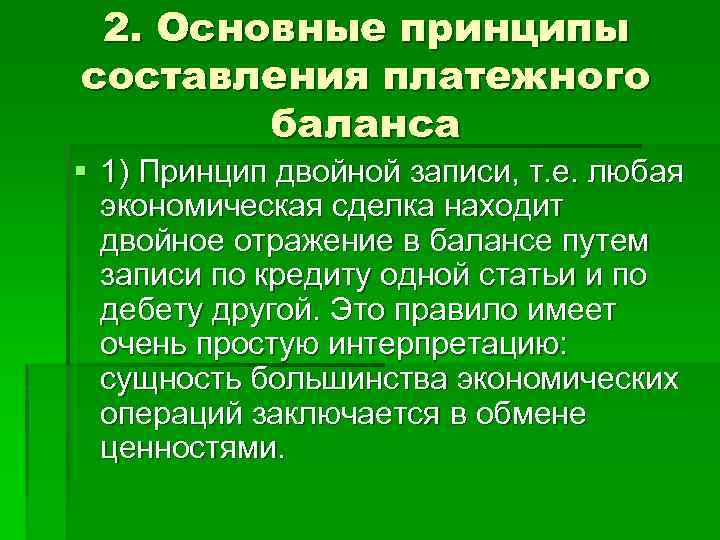 2. Основные принципы составления платежного баланса

1) Принцип двойной записи, т.е. любая экономическая сделка находит двойное отражение в балансе путем записи по кредиту одной статьи и по дебету другой. Это правило имеет очень простую интерпретацию: сущность большинства экономических операций заключается в обмене ценностями.